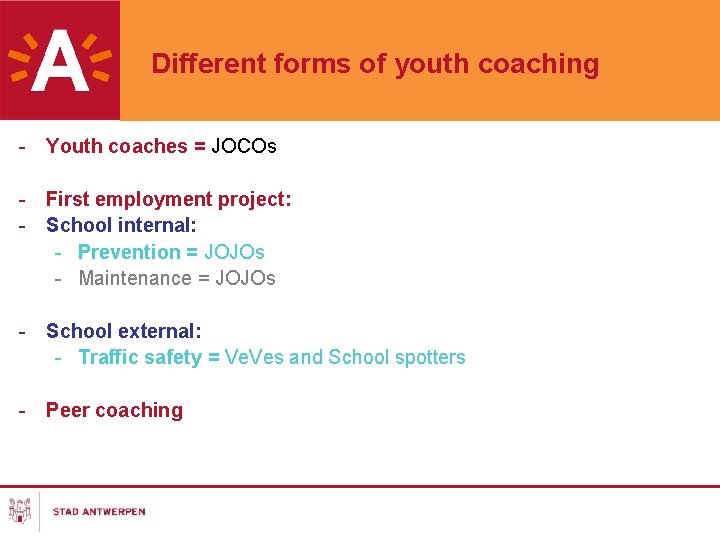 A

Different forms of youth coaching

- Youth coaches = JOCOs

- First employment project:
- School internal:
  - Prevention = JOJOs
  - Maintenance = JOJOs

- School external:
  - Traffic safety = VeVes and School spotters

- Peer coaching

STAD ANTWERPEN